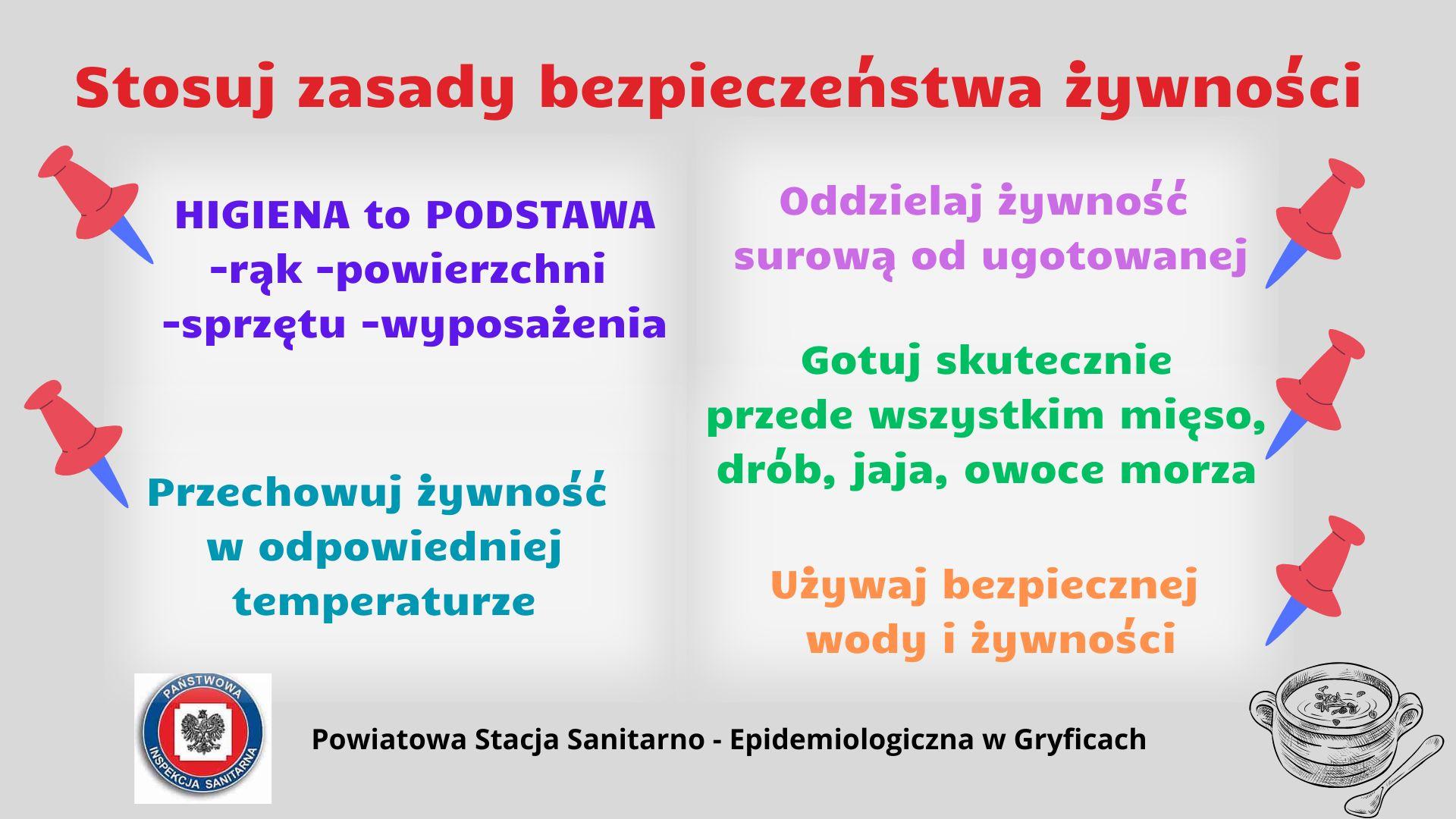 Stosuj zasady bezpieczeństwa żywności

HIGIENA to PODSTAWA
-rąk -powierzchni
-sprzętu -wyposażenia

Przechowuj żywność w odpowiedniej temperaturze

Oddzielaj żywność surową od ugotowanej

Gotuj skutecznie przede wszystkim mięso, drób, jaja, owoce morza

Używaj bezpiecznej wody i żywności

PAŃSTWOWA INSPEKCJA SANITARNA

Powiatowa Stacja Sanitarno - Epidemiologiczna w Gryficach